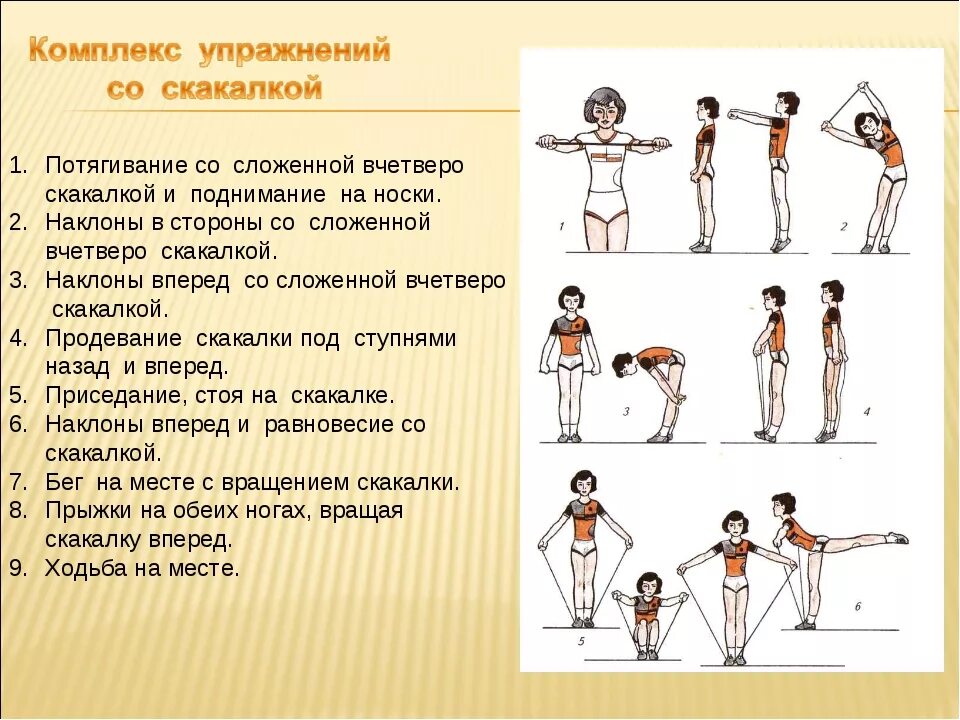 Комплекс упражнений
со скакалкой

1. Потягивание со сложенной вчетверо скакалкой и поднимание на носки.
2. Наклоны в стороны со сложенной вчетверо скакалкой.
3. Наклоны вперед со сложенной вчетверо скакалкой.
4. Продевание скакалки под ступнями назад и вперед.
5. Приседание, стоя на скакалке.
6. Наклоны вперед и равновесие со скакалкой.
7. Бег на месте с вращением скакалки.
8. Прыжки на обеих ногах, вращая скакалку вперед.
9. Ходьба на месте.

1
2
3
4
5
6